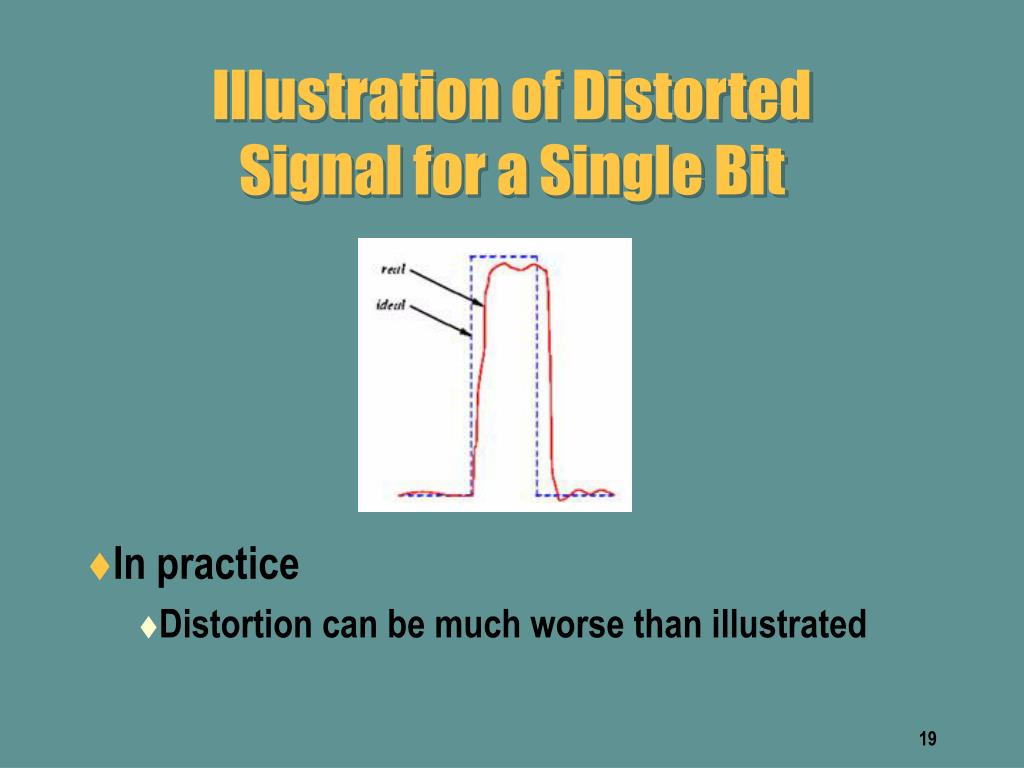 Illustration of Distorted Signal for a Single Bit

real

ideal

♦In practice

♦Distortion can be much worse than illustrated

19